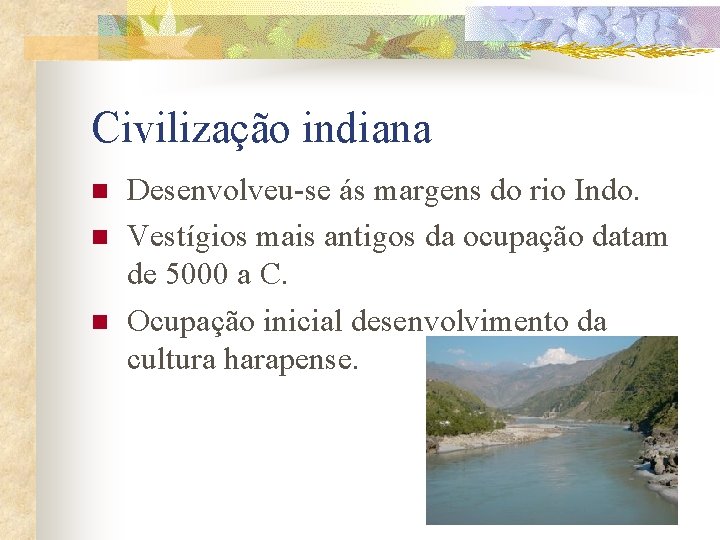 Civilização indiana

Desenvolveu-se ás margens do rio Indo.

Vestígios mais antigos da ocupação datam de 5000 a C.

Ocupação inicial desenvolvimento da cultura harapense.